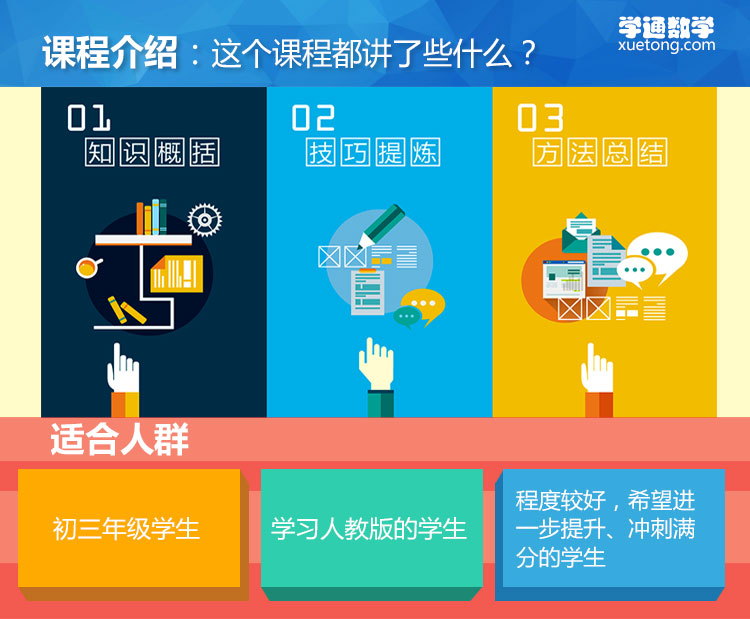 课程介绍：这个课程都讲了些什么？

学通数学
xuetong.com

01
知识概括

02
技巧提炼

03
方法总结

适合人群

初三年级学生

学习人教版的学生

程度较好，希望进一步提升、冲刺满分的学生